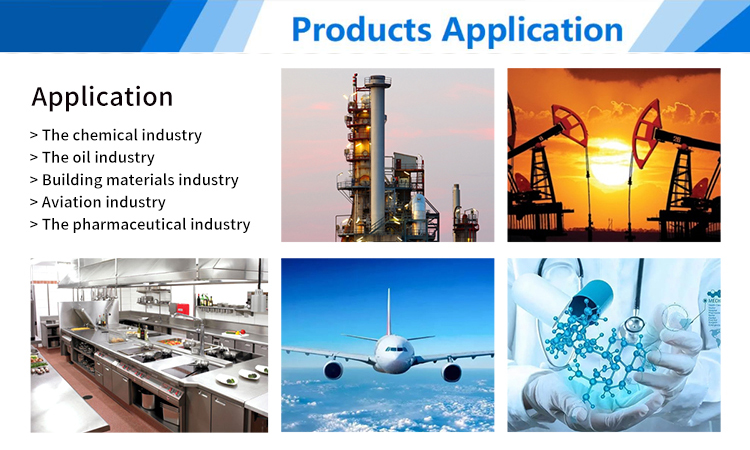 Products Application

Application

> The chemical industry
> The oil industry
> Building materials industry
> Aviation industry
> The pharmaceutical industry